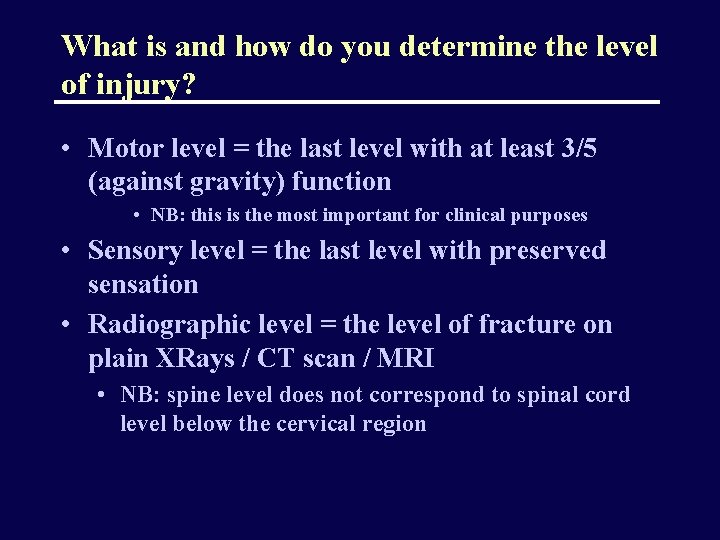 What is and how do you determine the level of injury?

• Motor level = the last level with at least 3/5 (against gravity) function
  • NB: this is the most important for clinical purposes
• Sensory level = the last level with preserved sensation
• Radiographic level = the level of fracture on plain XRays / CT scan / MRI
  • NB: spine level does not correspond to spinal cord level below the cervical region